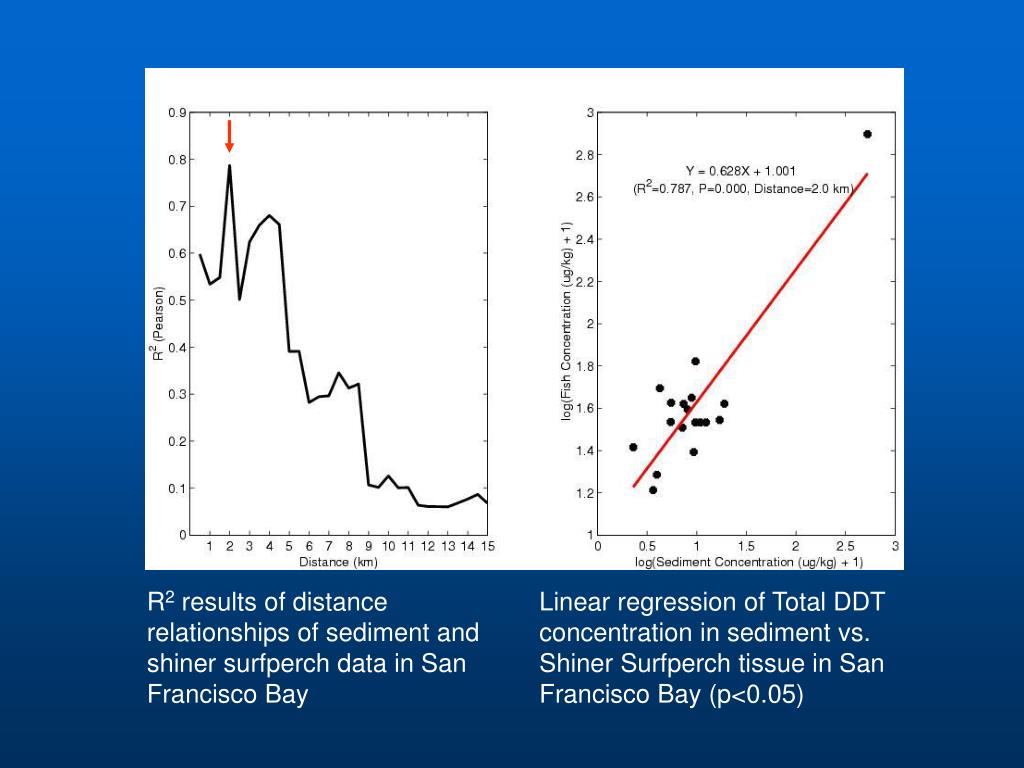 0.9
0.8
0.7
0.6
0.5
0.4
0.3
0.2
0.1
0
$R^2$ (Pearson)
1 2 3 4 5 6 7 8 9 10 11 12 13 14 15
Distance (km)

3
2.8
2.6
2.4
2.2
2
1.8
1.6
1.4
1.2
1
log(Fish Concentration (ug/kg) + 1)
Y = 0.628X + 1.001
($R^2$=0.787, P=0.000, Distance=2.0 km)
0 0.5 1 1.5 2 2.5 3
log(Sediment Concentration (ug/kg) + 1)

$R^2$ results of distance relationships of sediment and shiner surfperch data in San Francisco Bay

Linear regression of Total DDT concentration in sediment vs. Shiner Surfperch tissue in San Francisco Bay (p<0.05)